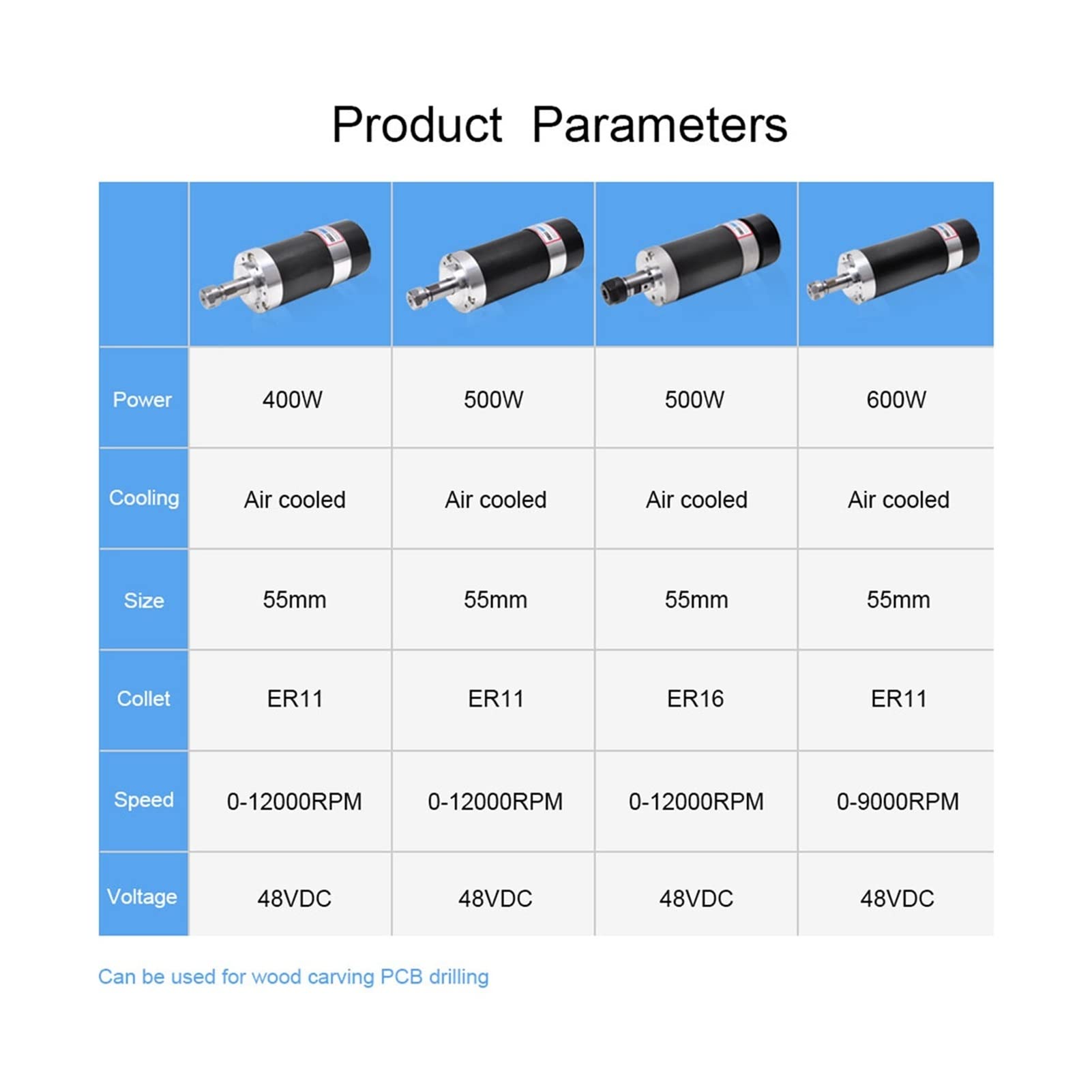 Product Parameters

| | | | | |
|---|---|---|---|---|
| Power | 400W | 500W | 500W | 600W |
| Cooling | Air cooled | Air cooled | Air cooled | Air cooled |
| Size | 55mm | 55mm | 55mm | 55mm |
| Collet | ER11 | ER11 | ER16 | ER11 |
| Speed | 0-12000RPM | 0-12000RPM | 0-12000RPM | 0-9000RPM |
| Voltage | 48VDC | 48VDC | 48VDC | 48VDC |

Can be used for wood carving PCB drilling